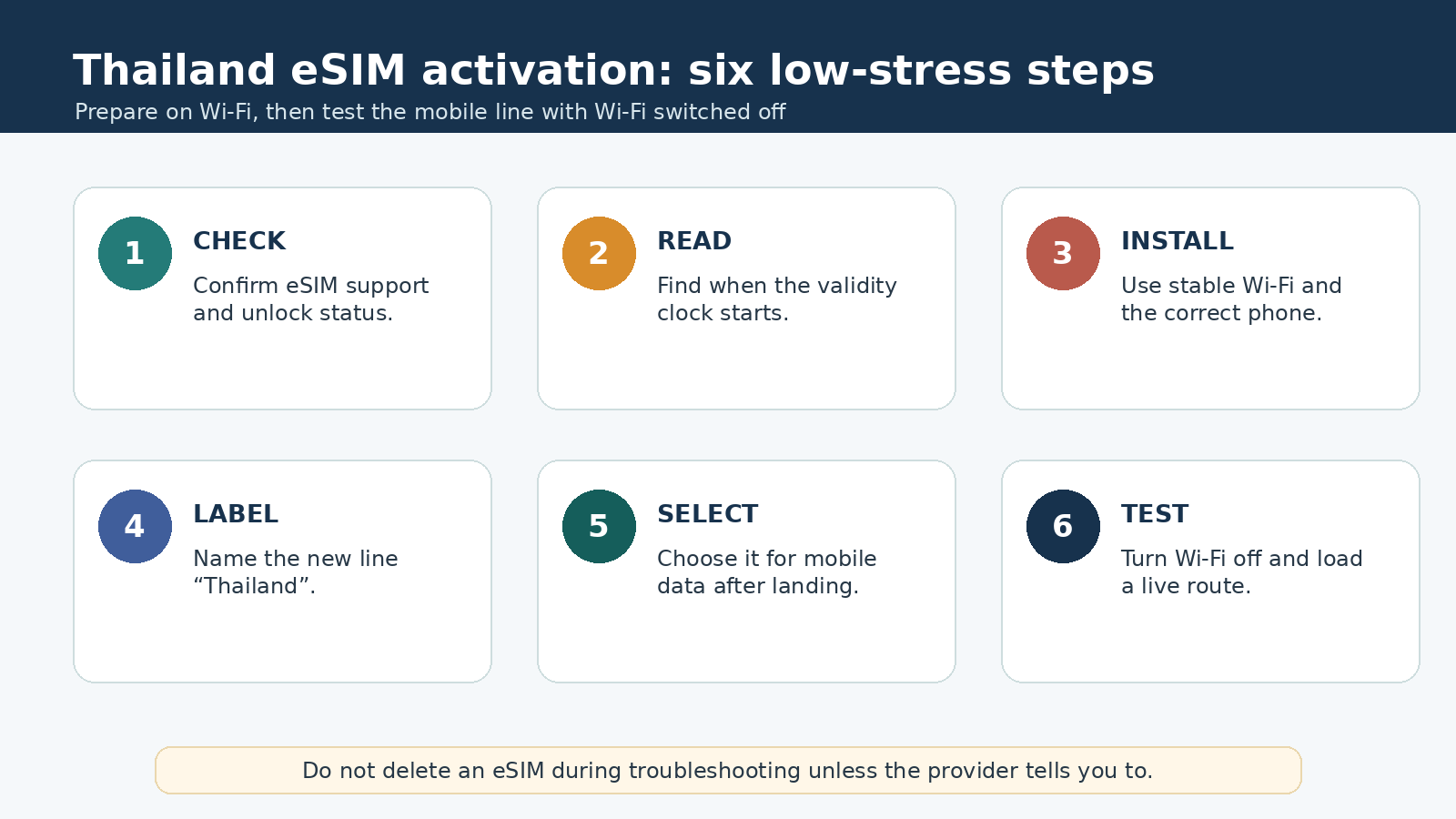 Thailand eSIM activation: six low-stress steps

Prepare on Wi-Fi, then test the mobile line with Wi-Fi switched off

1
CHECK
Confirm eSIM support and unlock status.

2
READ
Find when the validity clock starts.

3
INSTALL
Use stable Wi-Fi and the correct phone.

4
LABEL
Name the new line “Thailand”.

5
SELECT
Choose it for mobile data after landing.

6
TEST
Turn Wi-Fi off and load a live route.

Do not delete an eSIM during troubleshooting unless the provider tells you to.